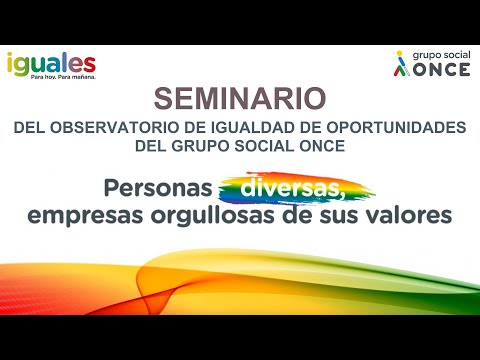 iguales
Para hoy. Para mañana.

grupo social
ONCE

SEMINARIO
DEL OBSERVATORIO DE IGUALDAD DE OPORTUNIDADES DEL GRUPO SOCIAL ONCE

Personas diversas, empresas orgullosas de sus valores